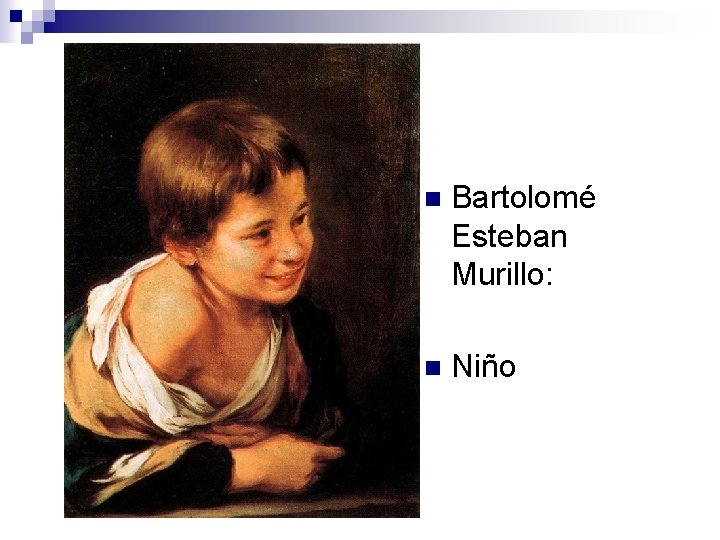 Bartolomé Esteban Murillo:

Niño